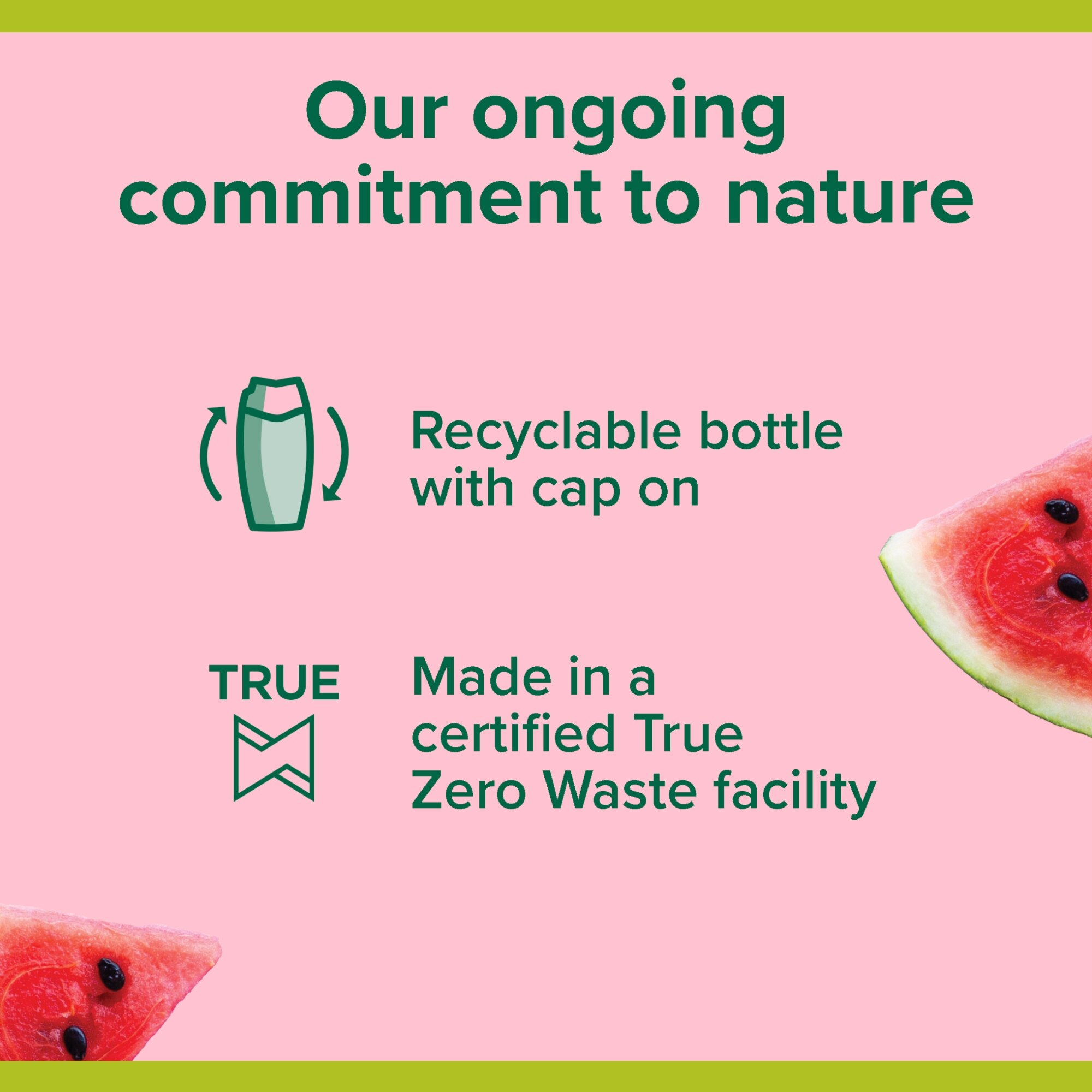 Our ongoing commitment to nature

Recyclable bottle with cap on

TRUE

Made in a certified True Zero Waste facility